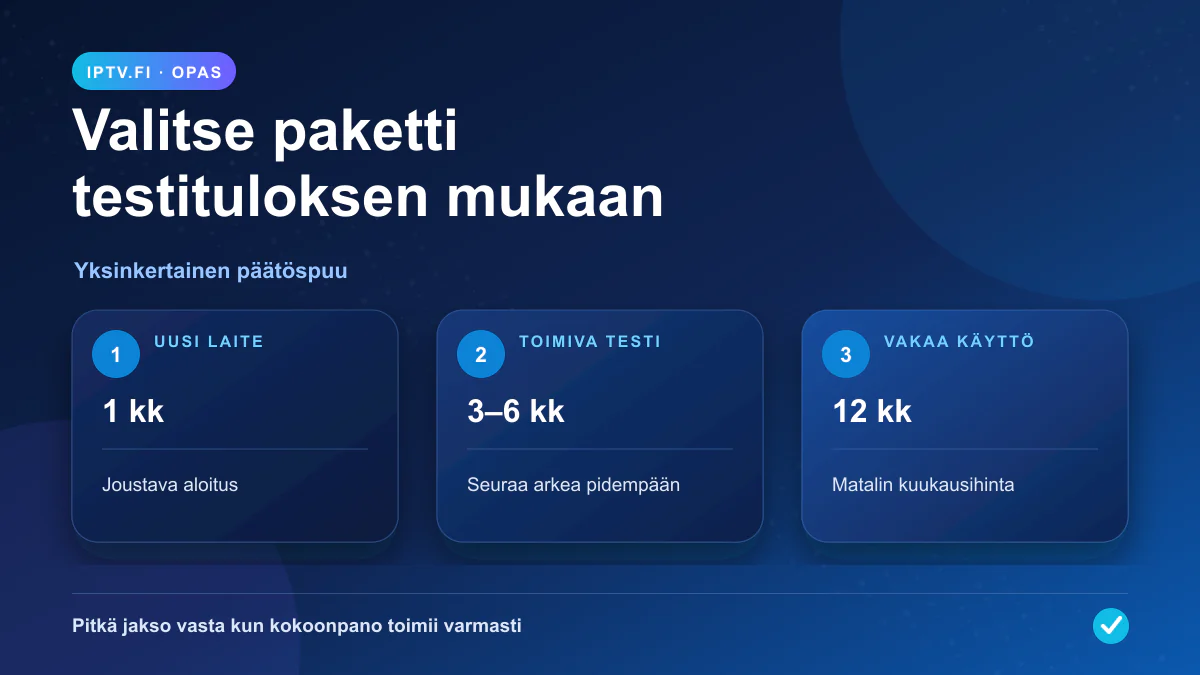 IPTV.FI · OPAS

Valitse paketti testituloksen mukaan

Yksinkertainen päätöspuu

1 UUSI LAITE
1 kk
Joustava aloitus

2 TOIMIVA TESTI
3–6 kk
Seuraa arkea pidempään

3 VAKAA KÄYTTÖ
12 kk
Matalin kuukausihinta

Pitkä jakso vasta kun kokoonpano toimii varmasti